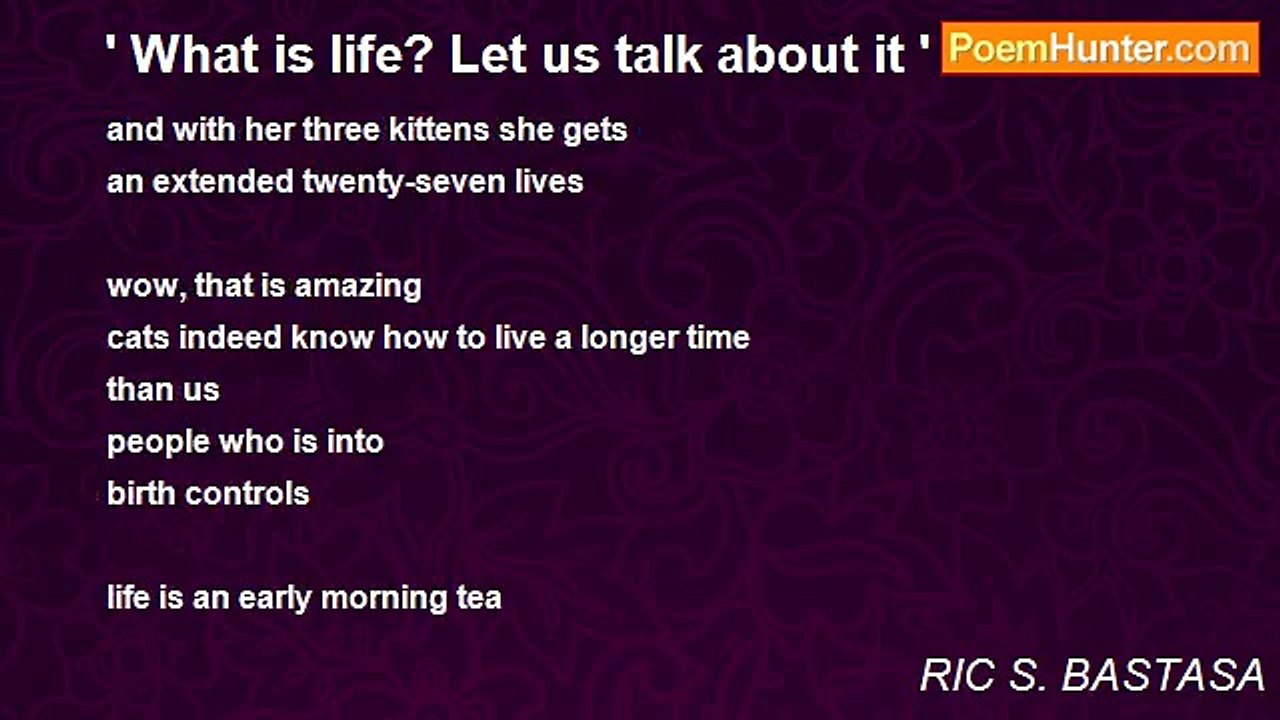 ' What is life? Let us talk about it '

PoemHunter.com

and with her three kittens she gets
an extended twenty-seven lives

wow, that is amazing
cats indeed know how to live a longer time
than us
people who is into
birth controls

life is an early morning tea

RIC S. BASTASA